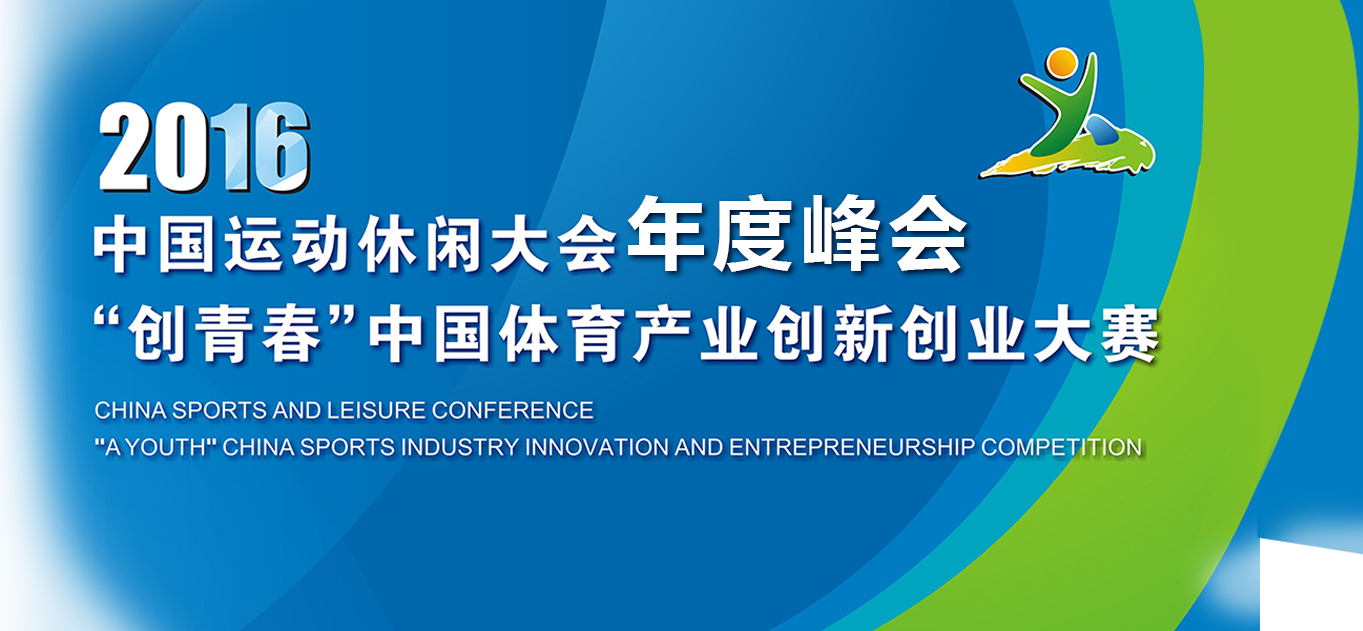 2016
中国运动休闲大会年度峰会
“创青春”中国体育产业创新创业大赛
CHINA SPORTS AND LEISURE CONFERENCE
"A YOUTH" CHINA SPORTS INDUSTRY INNOVATION AND ENTREPRENEURSHIP COMPETITION